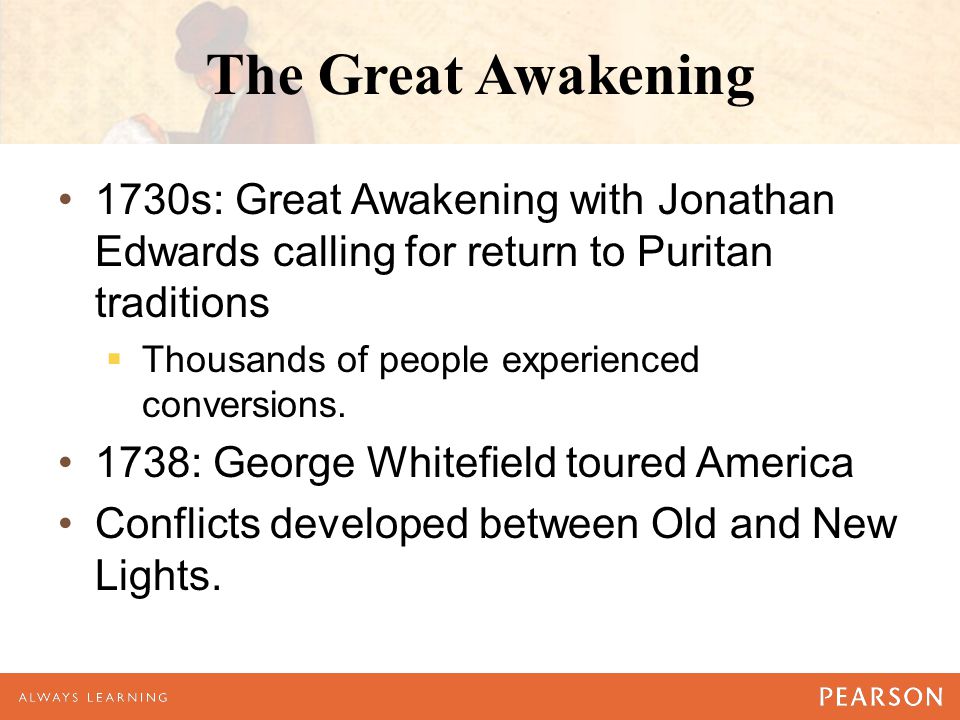 The Great Awakening

• 1730s: Great Awakening with Jonathan Edwards calling for return to Puritan traditions
  ▪ Thousands of people experienced conversions.
• 1738: George Whitefield toured America
• Conflicts developed between Old and New Lights.

ALWAYS LEARNING

PEARSON